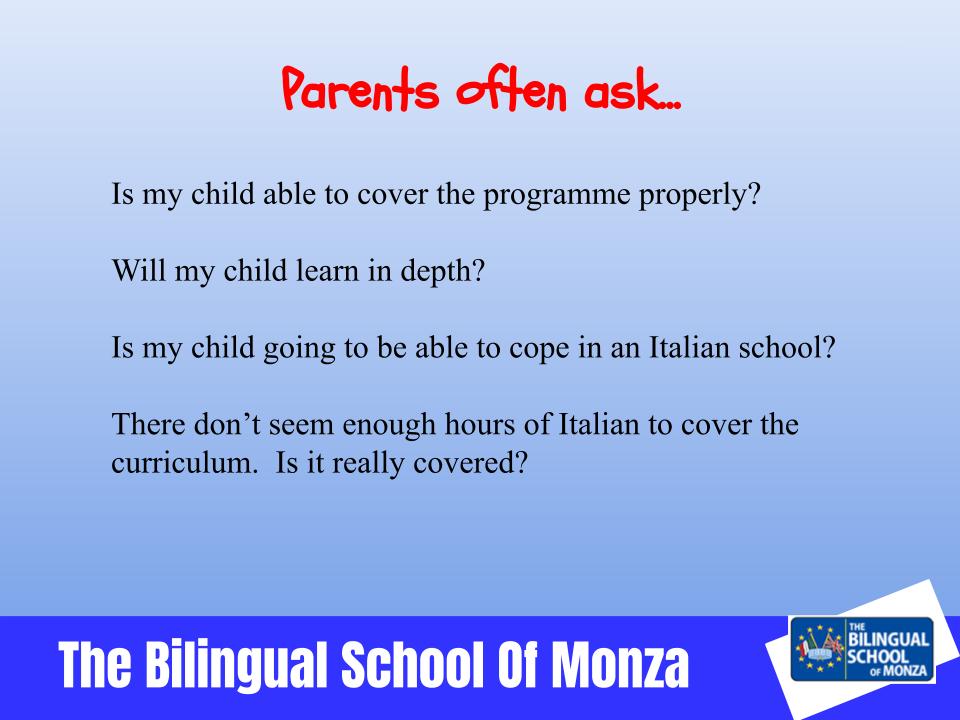 Parents often ask…

Is my child able to cover the programme properly?

Will my child learn in depth?

Is my child going to be able to cope in an Italian school?

There don't seem enough hours of Italian to cover the curriculum. Is it really covered?

The Bilingual School Of Monza

THE BILINGUAL SCHOOL OF MONZA